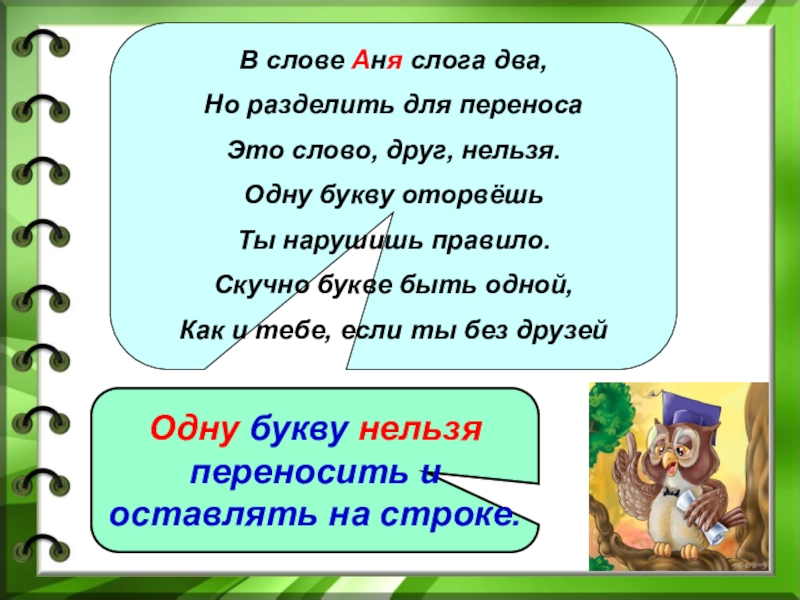 В слове Аня слога два,
Но разделить для переноса
Это слово, друг, нельзя.
Одну букву оторвёшь
Ты нарушишь правило.
Скучно букве быть одной,
Как и тебе, если ты без друзей

Одну букву нельзя переносить и оставлять на строке.